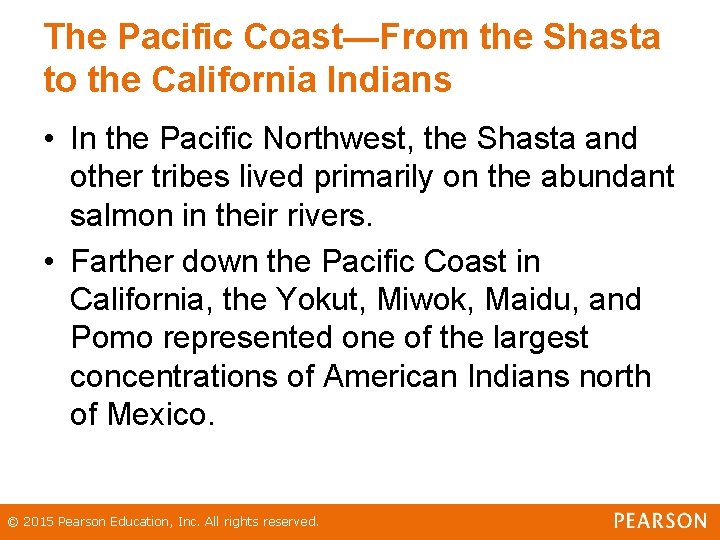 The Pacific Coast—From the Shasta to the California Indians

• In the Pacific Northwest, the Shasta and other tribes lived primarily on the abundant salmon in their rivers.

• Farther down the Pacific Coast in California, the Yokut, Miwok, Maidu, and Pomo represented one of the largest concentrations of American Indians north of Mexico.

© 2015 Pearson Education, Inc. All rights reserved.

PEARSON